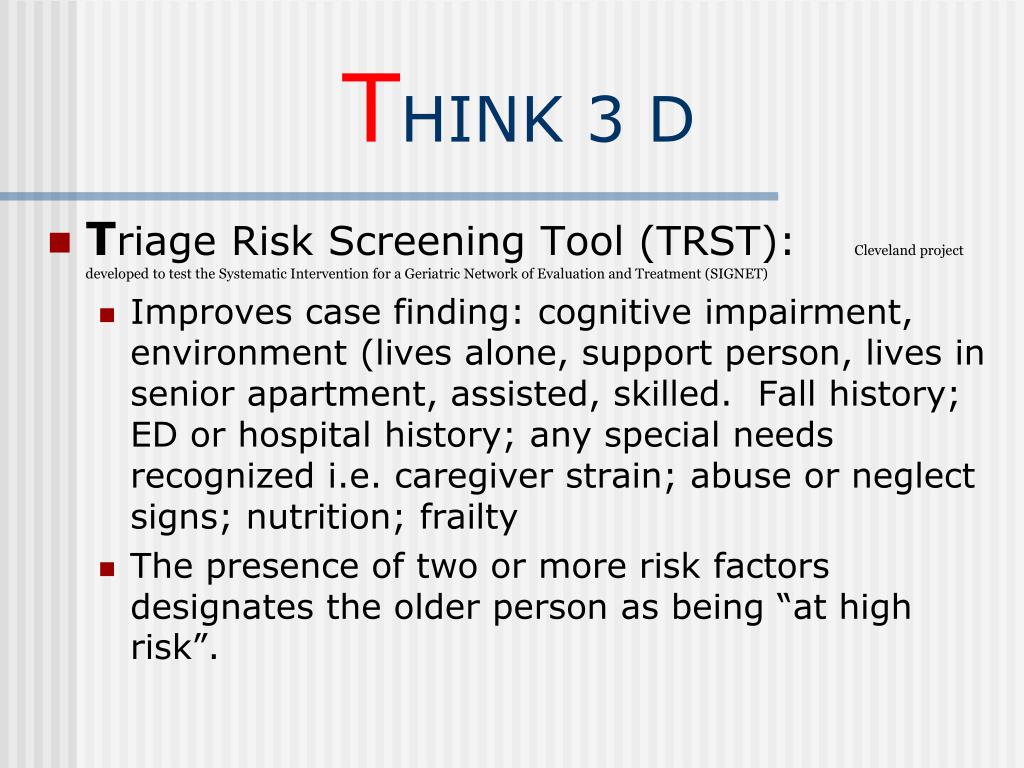 THINK 3 D

Triage Risk Screening Tool (TRST): Cleveland project developed to test the Systematic Intervention for a Geriatric Network of Evaluation and Treatment (SIGNET)

Improves case finding: cognitive impairment, environment (lives alone, support person, lives in senior apartment, assisted, skilled. Fall history; ED or hospital history; any special needs recognized i.e. caregiver strain; abuse or neglect signs; nutrition; frailty

The presence of two or more risk factors designates the older person as being “at high risk”.